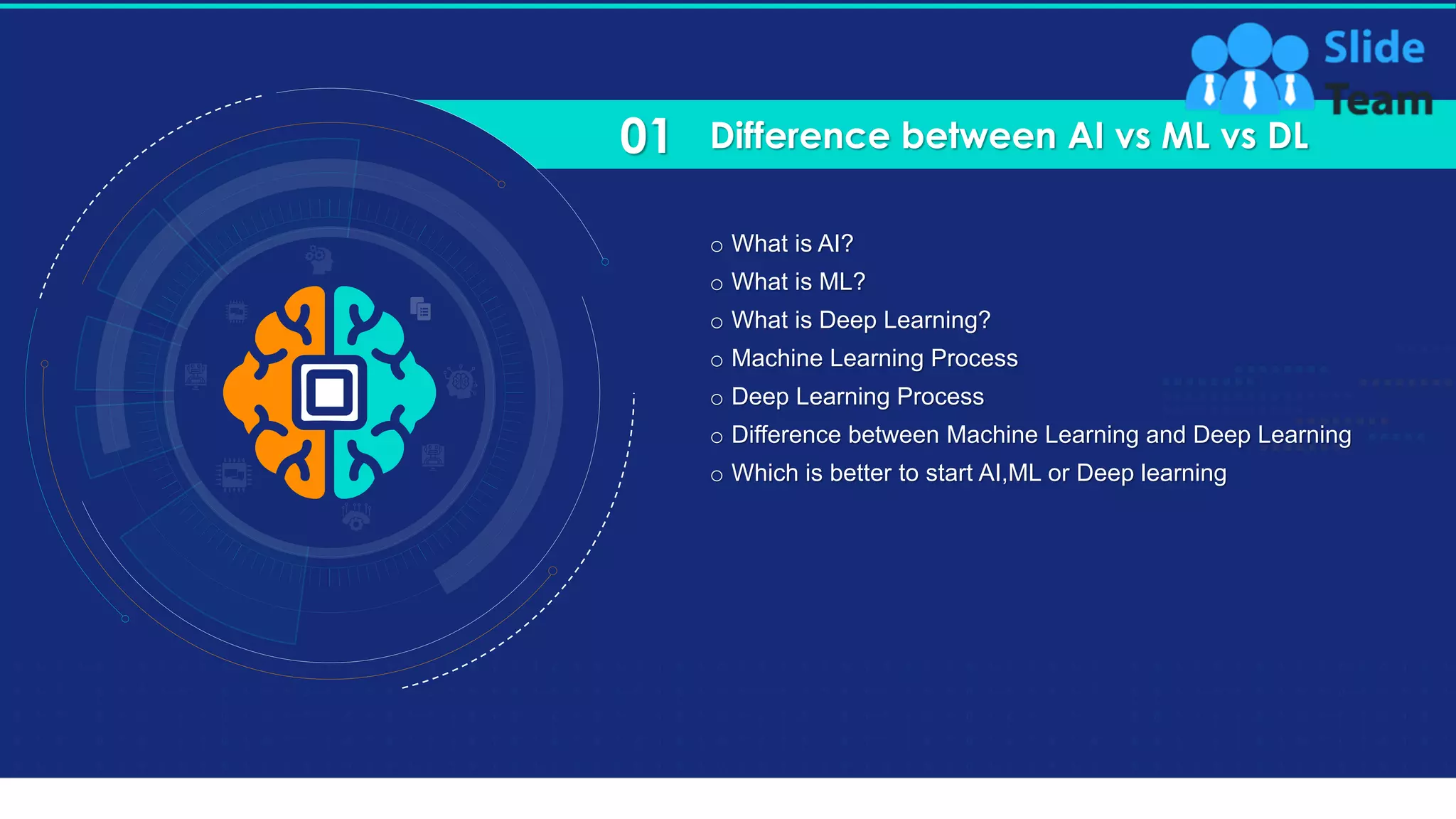 Slide Team

01 Difference between AI vs ML vs DL

○ What is AI?
○ What is ML?
○ What is Deep Learning?
○ Machine Learning Process
○ Deep Learning Process
○ Difference between Machine Learning and Deep Learning
○ Which is better to start AI,ML or Deep learning